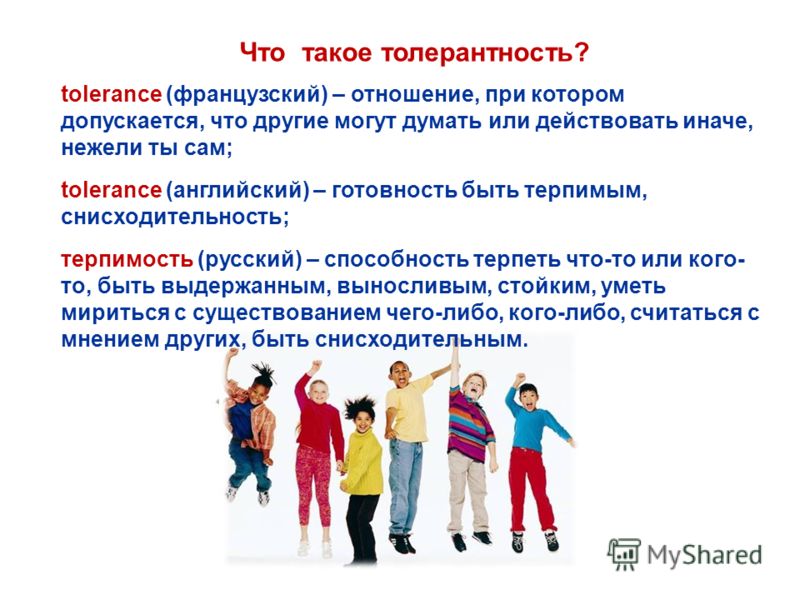 Что такое толерантность?

tolerance (французский) – отношение, при котором допускается, что другие могут думать или действовать иначе, нежели ты сам;

tolerance (английский) – готовность быть терпимым, снисходительность;

терпимость (русский) – способность терпеть что-то или кого-то, быть выдержанным, выносливым, стойким, уметь мириться с существованием чего-либо, кого-либо, считаться с мнением других, быть снисходительным.

MyShared